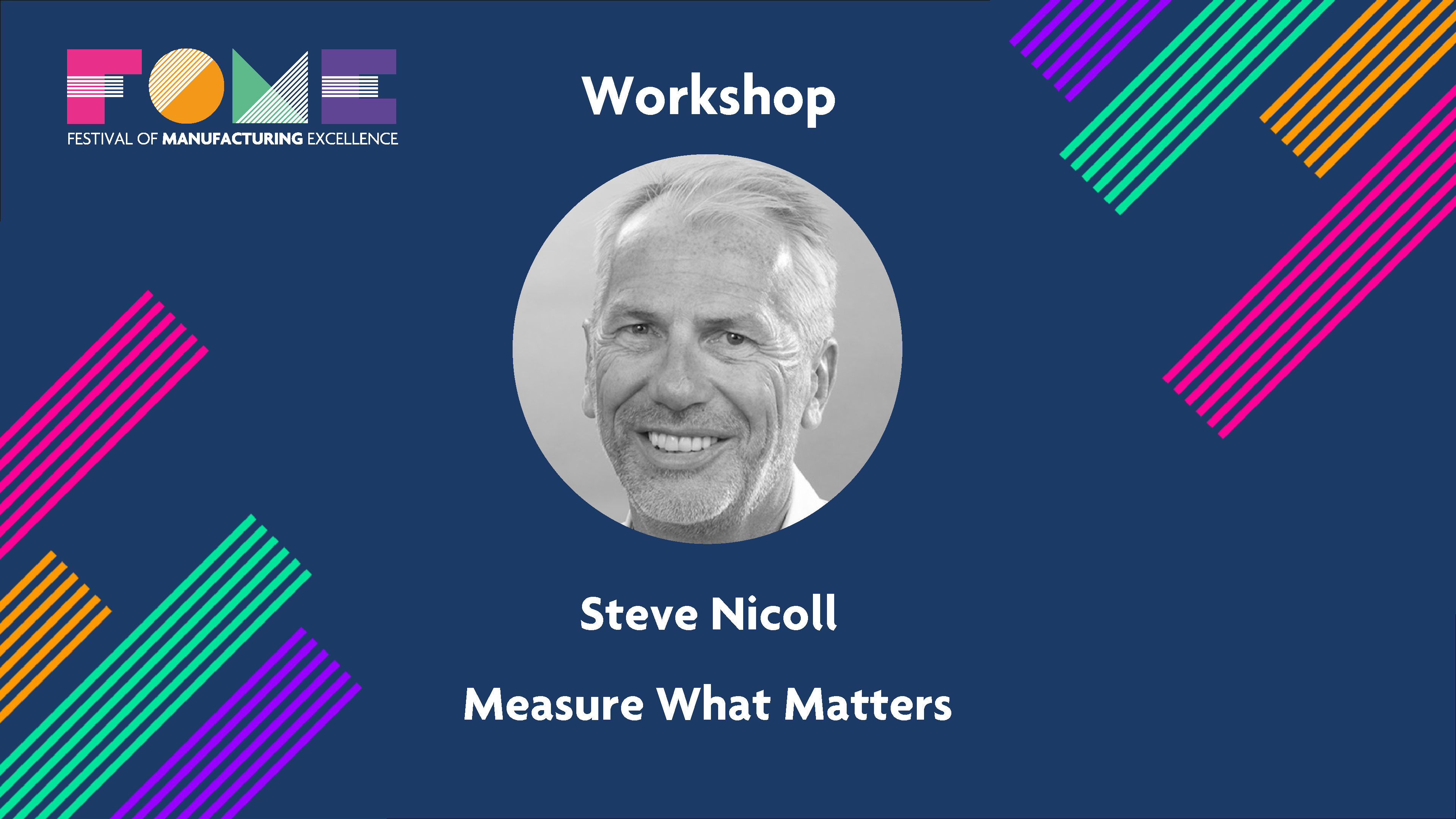 FOME
FESTIVAL OF MANUFACTURING EXCELLENCE

Workshop

Steve Nicoll

Measure What Matters